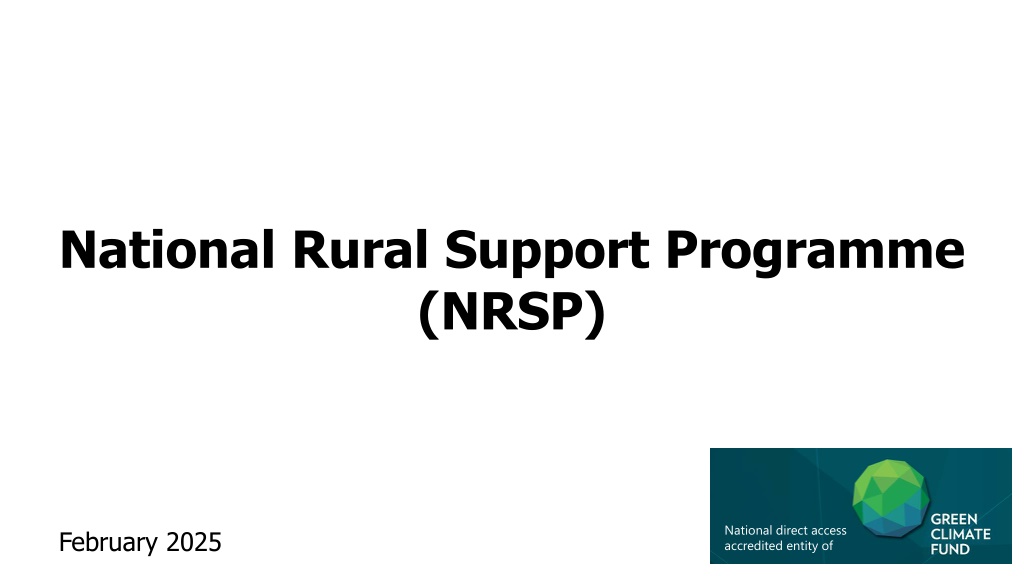 National Rural Support Programme (NRSP)

February 2025

National direct access accredited entity of

GREEN CLIMATE FUND